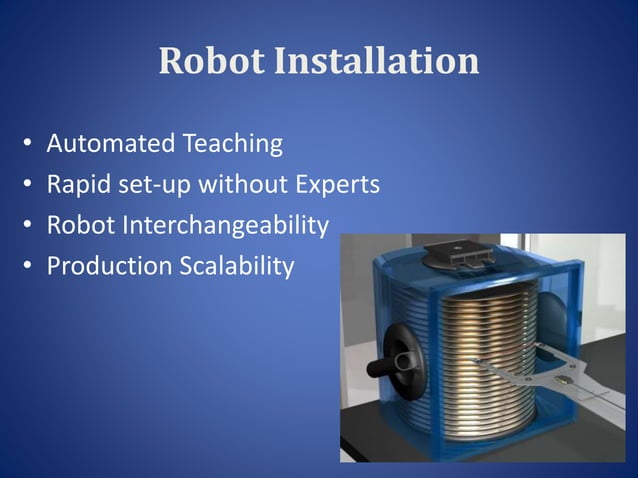 Robot Installation

• Automated Teaching
• Rapid set-up without Experts
• Robot Interchangeability
• Production Scalability